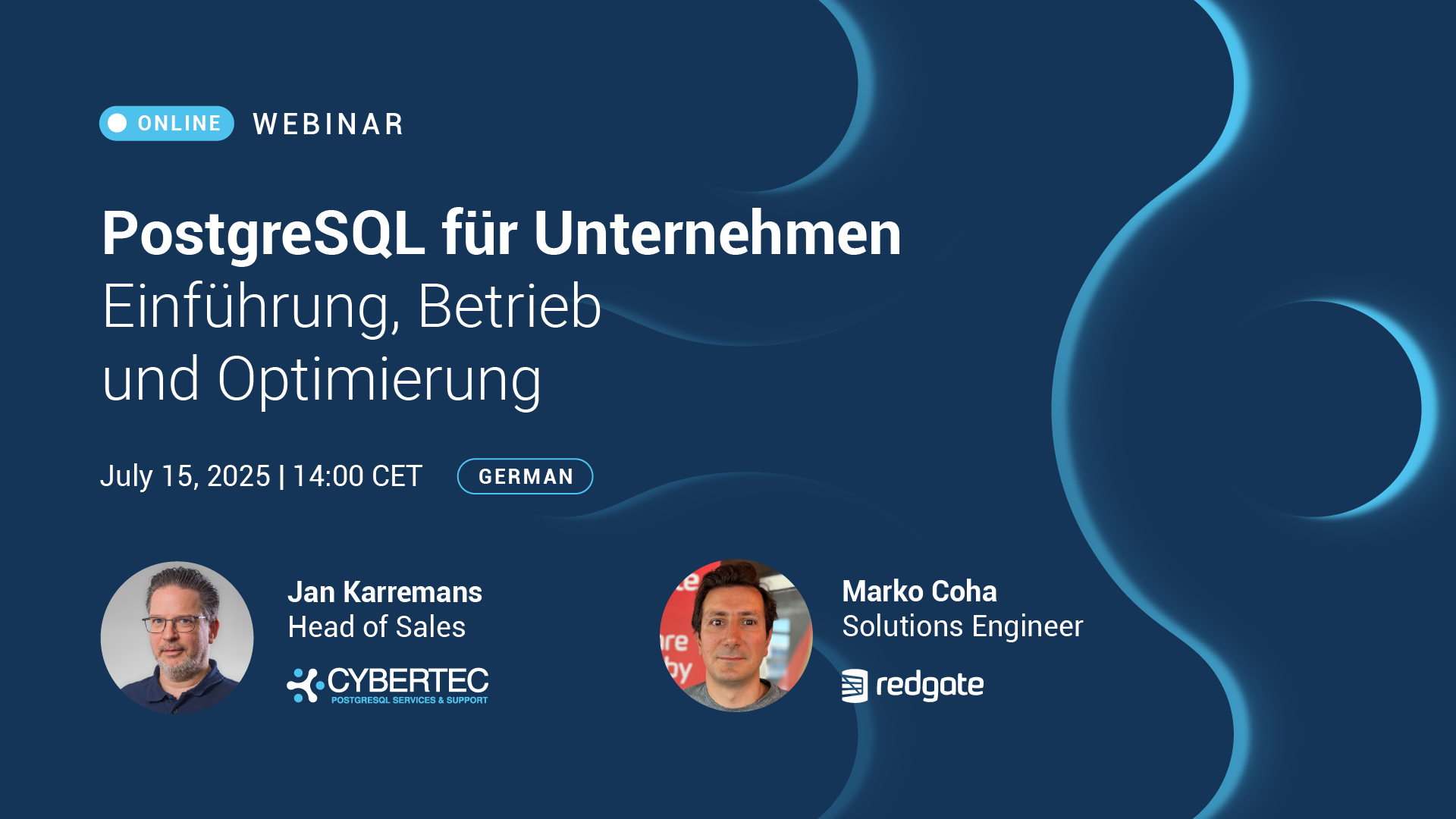 ONLINE WEBINAR

PostgreSQL für Unternehmen
Einführung, Betrieb und Optimierung

July 15, 2025 | 14:00 CET GERMAN

Jan Karremans
Head of Sales
CYBERTEC
POSTGRESQL SERVICES & SUPPORT

Marko Coha
Solutions Engineer
redgate